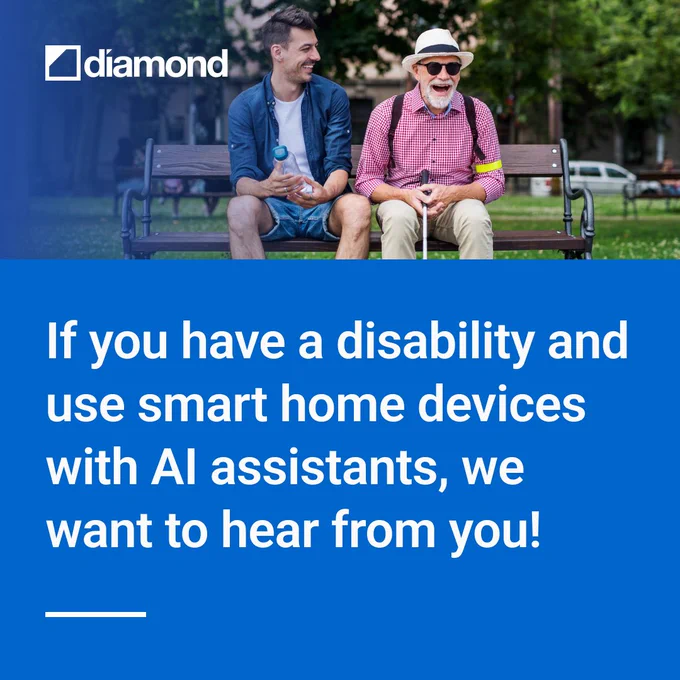 diamond

If you have a disability and use smart home devices with AI assistants, we want to hear from you!